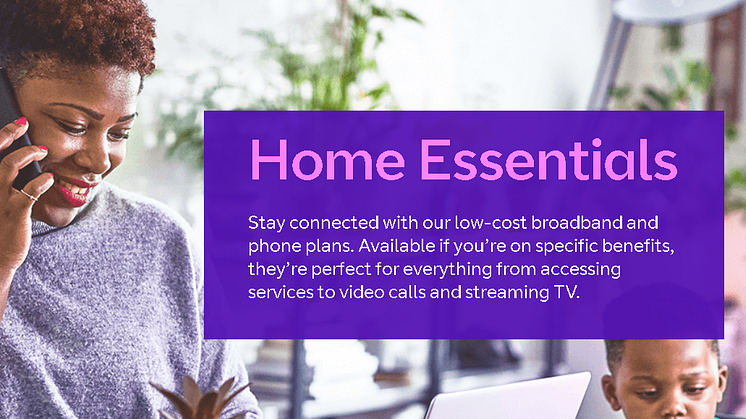 Home Essentials

Stay connected with our low-cost broadband and phone plans. Available if you're on specific benefits, they're perfect for everything from accessing services to video calls and streaming TV.